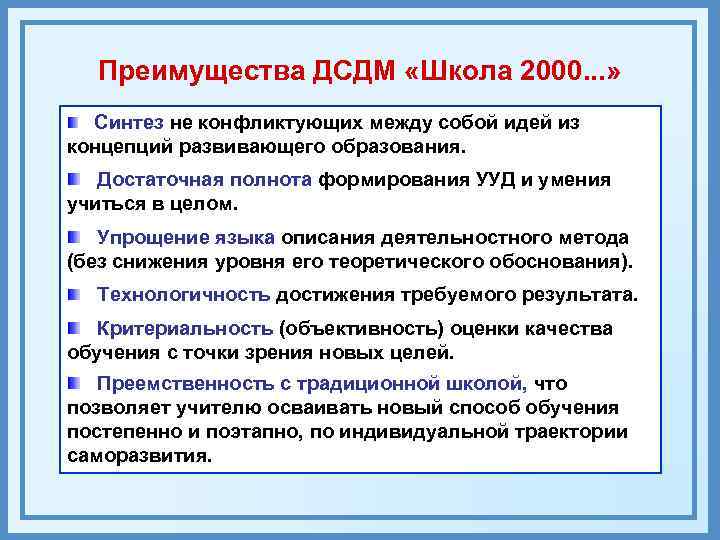 Преимущества ДСДМ «Школа 2000...»

Синтез не конфликтующих между собой идей из концепций развивающего образования.

Достаточная полнота формирования УУД и умения учиться в целом.

Упрощение языка описания деятельностного метода (без снижения уровня его теоретического обоснования).

Технологичность достижения требуемого результата.

Критериальность (объективность) оценки качества обучения с точки зрения новых целей.

Преемственность с традиционной школой, что позволяет учителю осваивать новый способ обучения постепенно и поэтапно, по индивидуальной траектории саморазвития.